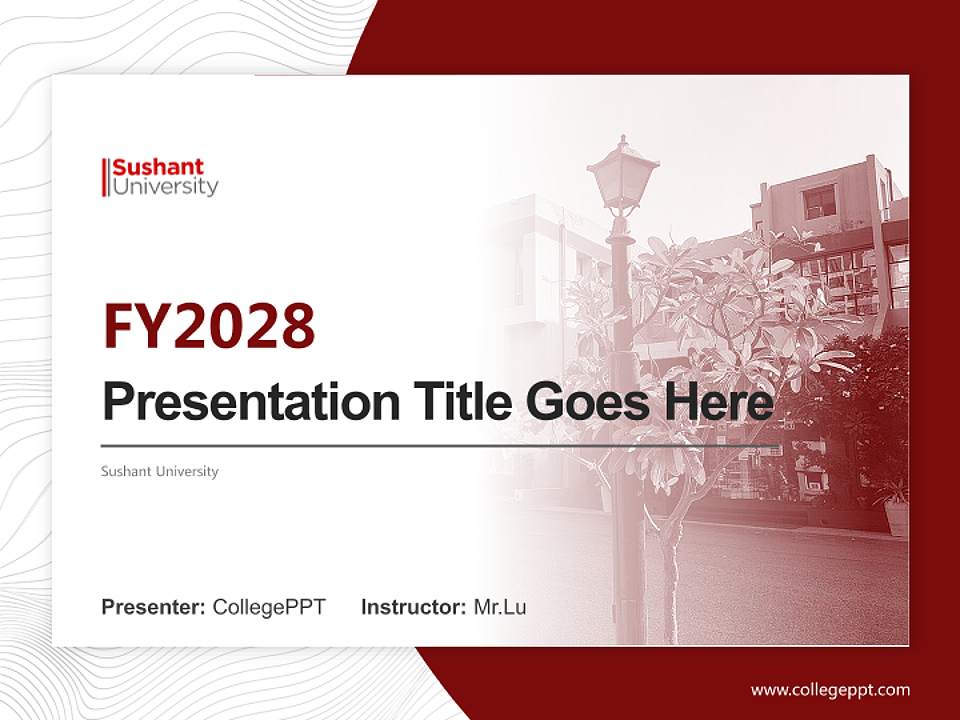 Sushant
University

FY2028
Presentation Title Goes Here

Sushant University

Presenter: CollegePPT Instructor: Mr.Lu

www.collegeppt.com